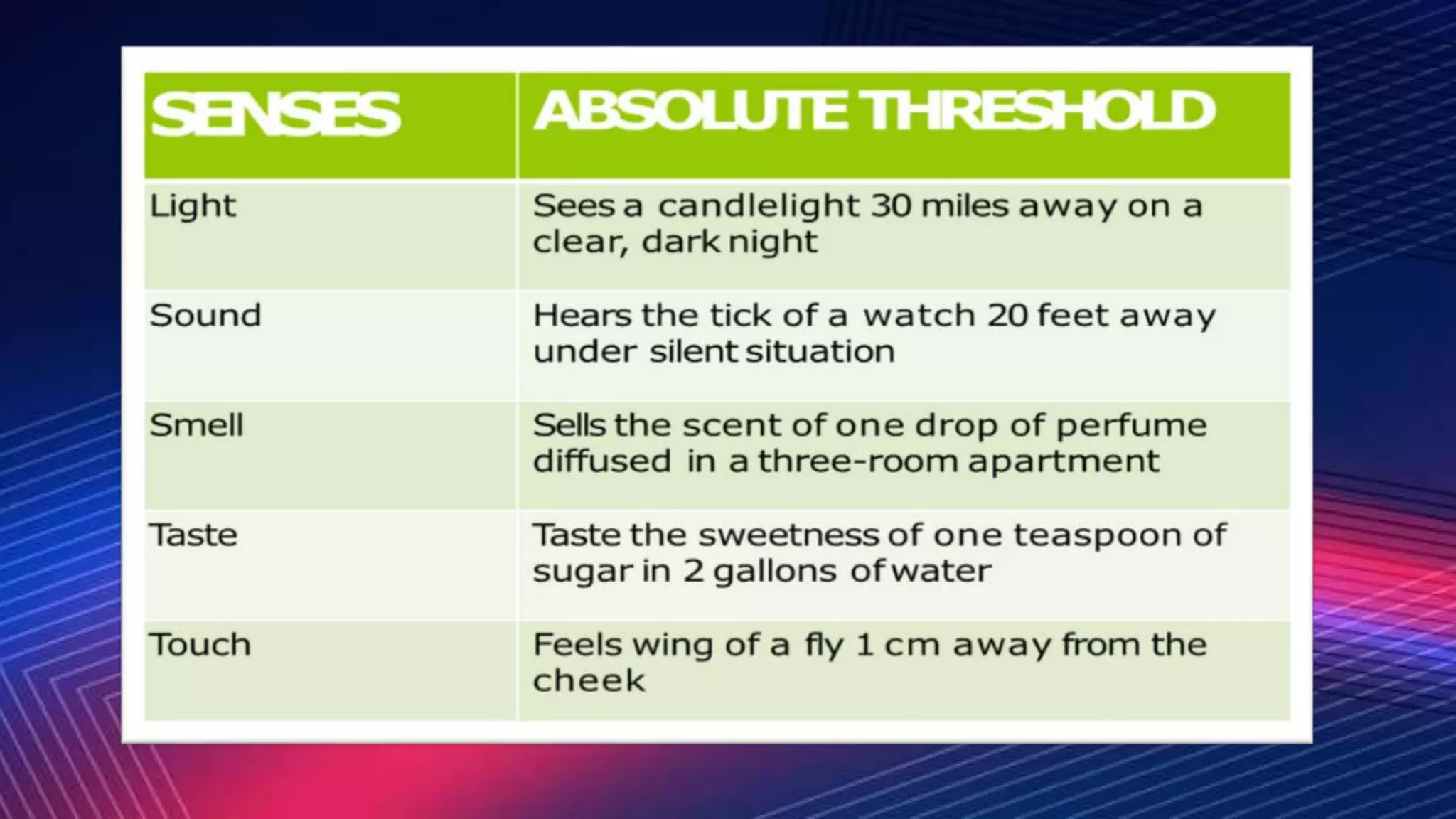 | SENSES | ABSOLUTE THRESHOLD |
|---|---|
| Light | Sees a candlelight 30 miles away on a clear, dark night |
| Sound | Hears the tick of a watch 20 feet away under silent situation |
| Smell | Sells the scent of one drop of perfume diffused in a three-room apartment |
| Taste | Taste the sweetness of one teaspoon of sugar in 2 gallons of water |
| Touch | Feels wing of a fly 1 cm away from the cheek |